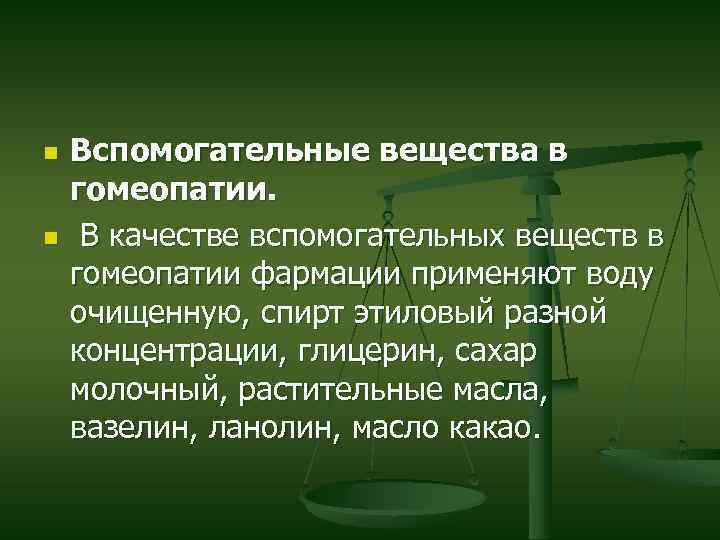 Вспомогательные вещества в гомеопатии.

В качестве вспомогательных веществ в гомеопатии фармации применяют воду очищенную, спирт этиловый разной концентрации, глицерин, сахар молочный, растительные масла, вазелин, ланолин, масло какао.